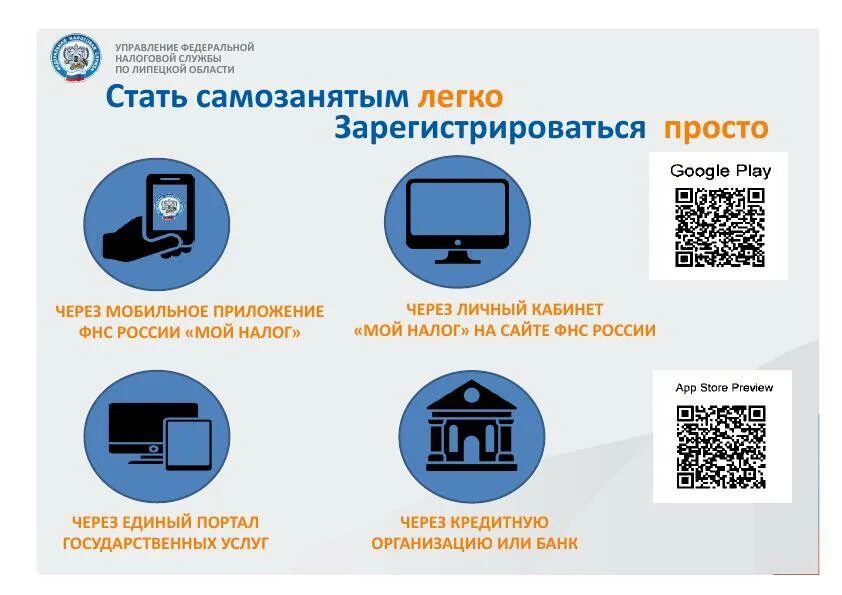 УПРАВЛЕНИЕ ФЕДЕРАЛЬНОЙ НАЛОГОВОЙ СЛУЖБЫ ПО ЛИПЕЦКОЙ ОБЛАСТИ

Стать самозанятым легко
Зарегистрироваться просто

Google Play

ЧЕРЕЗ МОБИЛЬНОЕ ПРИЛОЖЕНИЕ ФНС РОССИИ «МОЙ НАЛОГ»

ЧЕРЕЗ ЛИЧНЫЙ КАБИНЕТ «МОЙ НАЛОГ» НА САЙТЕ ФНС РОССИИ

App Store Preview

ЧЕРЕЗ ЕДИНЫЙ ПОРТАЛ ГОСУДАРСТВЕННЫХ УСЛУГ

ЧЕРЕЗ КРЕДИТНУЮ ОРГАНИЗАЦИЮ ИЛИ БАНК